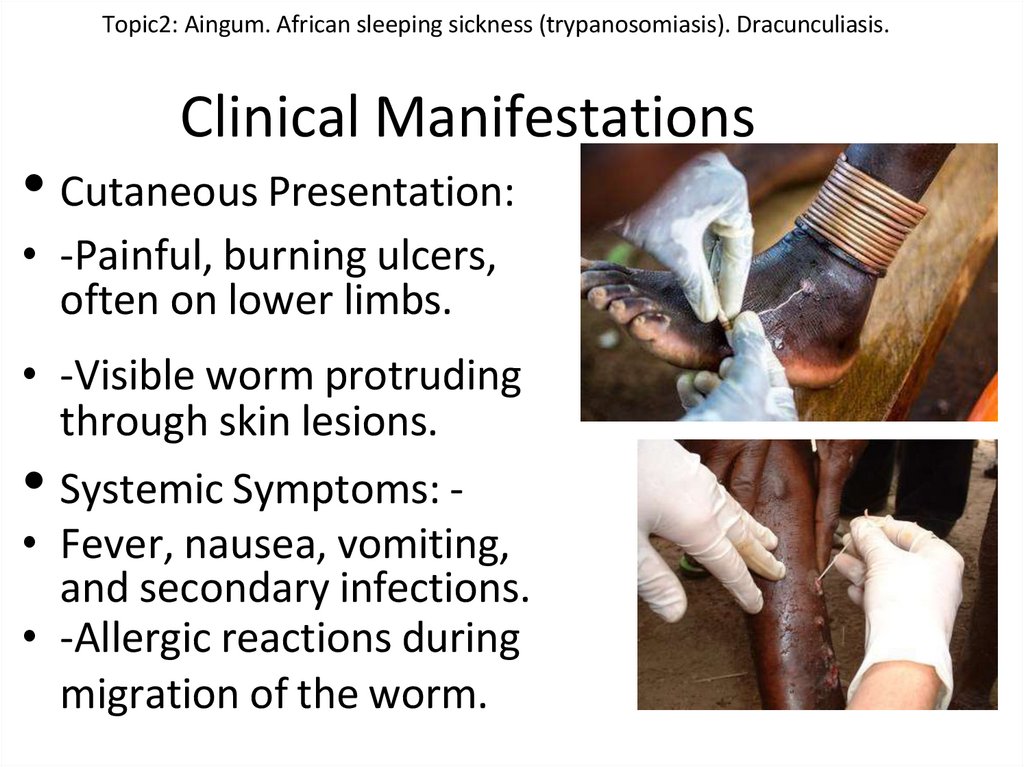 Topic2: Aingum. African sleeping sickness (trypanosomiasis). Dracunculiasis.

Clinical Manifestations

• Cutaneous Presentation:
• -Painful, burning ulcers, often on lower limbs.
• -Visible worm protruding through skin lesions.
• Systemic Symptoms: -
• Fever, nausea, vomiting, and secondary infections.
• -Allergic reactions during migration of the worm.